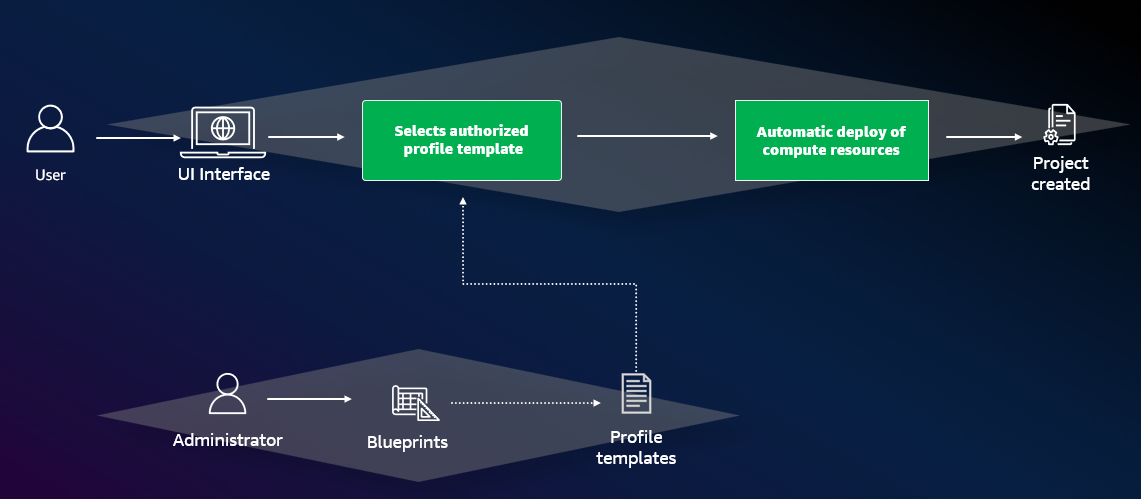 User

UI Interface

Selects authorized profile template

Automatic deploy of compute resources

Project created

Administrator

Blueprints

Profile templates